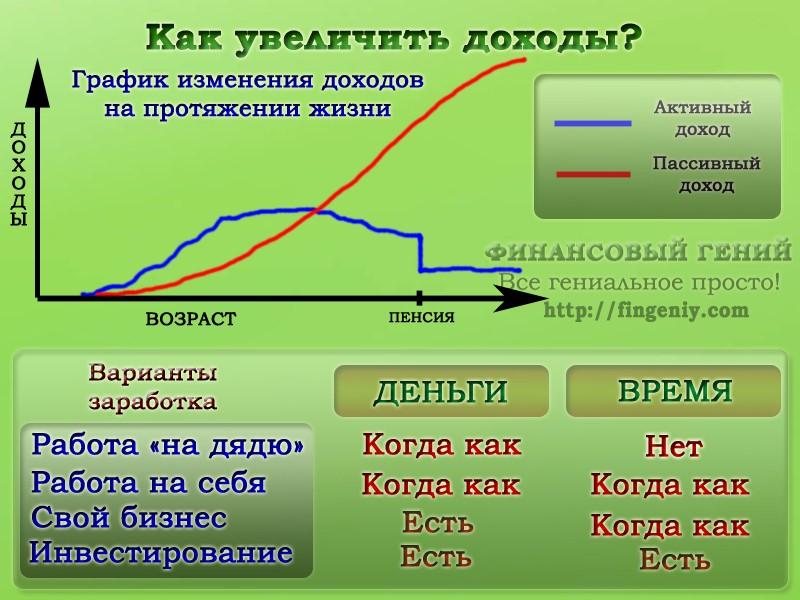 Как увеличить доходы?

График изменения доходов на протяжении жизни

ДОХОДЫ

ВОЗРАСТ

ПЕНСИЯ

Активный доход

Пассивный доход

ФИНАНСОВЫЙ ГЕНИЙ
Все гениальное просто!
http://fingeniy.com

| Варианты заработка | ДЕНЬГИ | ВРЕМЯ |
|---|---|---|
| Работа «на дядю» | Когда как | Нет |
| Работа на себя | Когда как | Когда как |
| Свой бизнес | Есть | Когда как |
| Инвестирование | Есть | Есть |